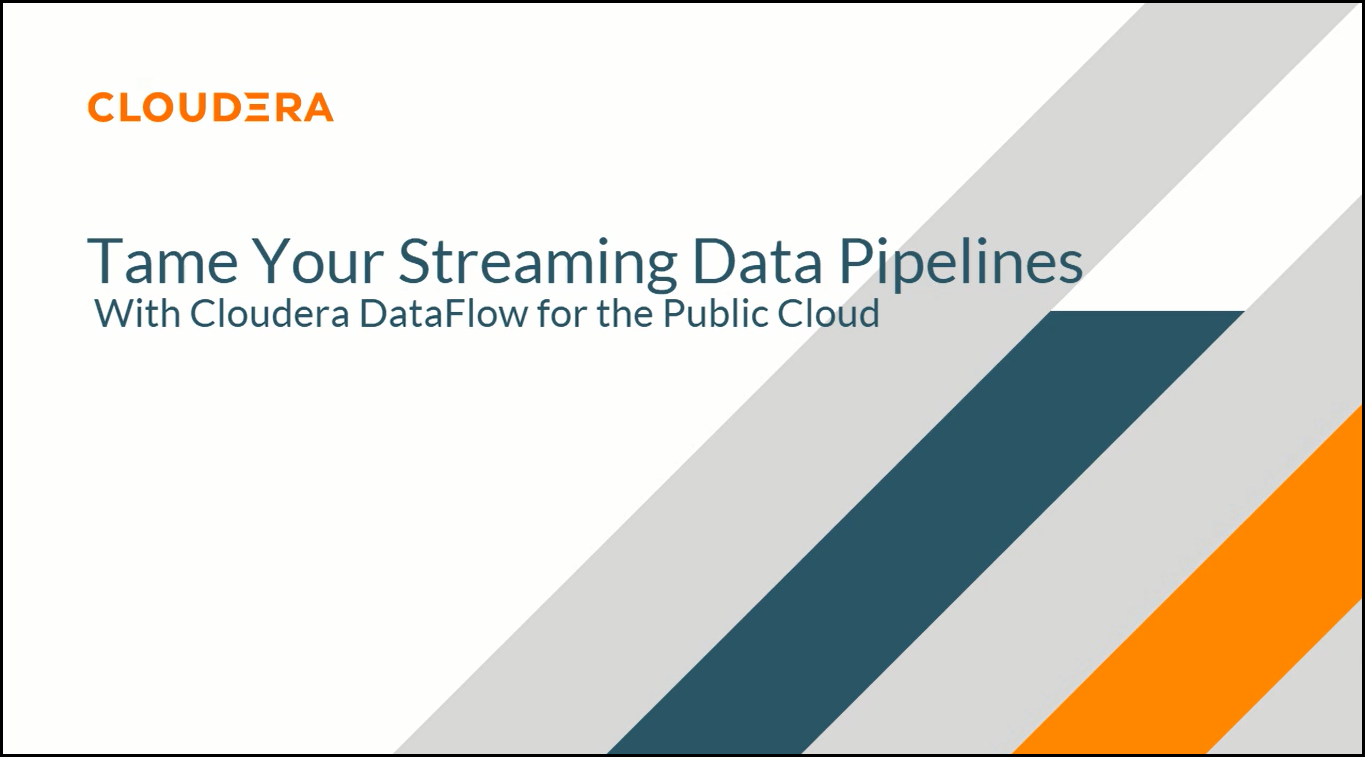 CLOUDERA

Tame Your Streaming Data Pipelines
With Cloudera DataFlow for the Public Cloud